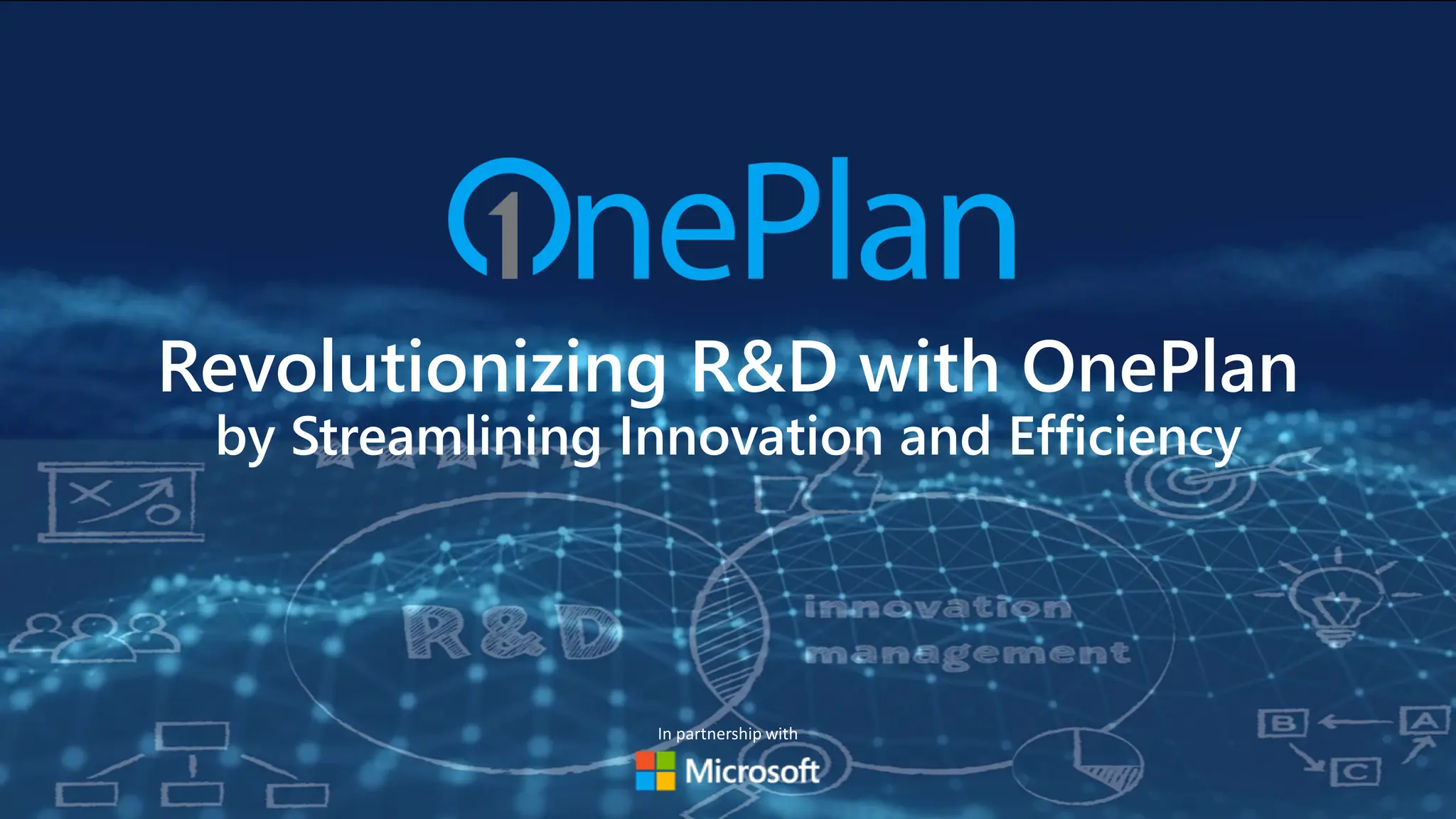 OnePlan

Revolutionizing R&D with OnePlan
by Streamlining Innovation and Efficiency

R&D

innovation management

B A C

In partnership with
Microsoft